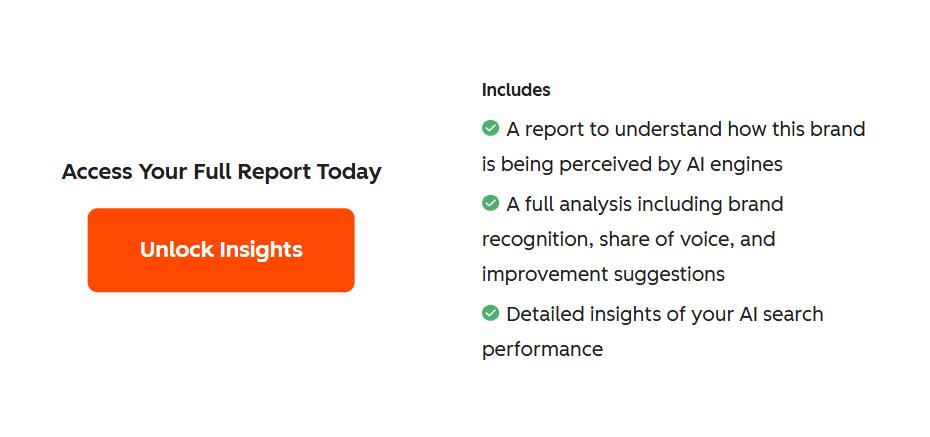 Access Your Full Report Today

Unlock Insights

Includes

A report to understand how this brand is being perceived by AI engines

A full analysis including brand recognition, share of voice, and improvement suggestions

Detailed insights of your AI search performance